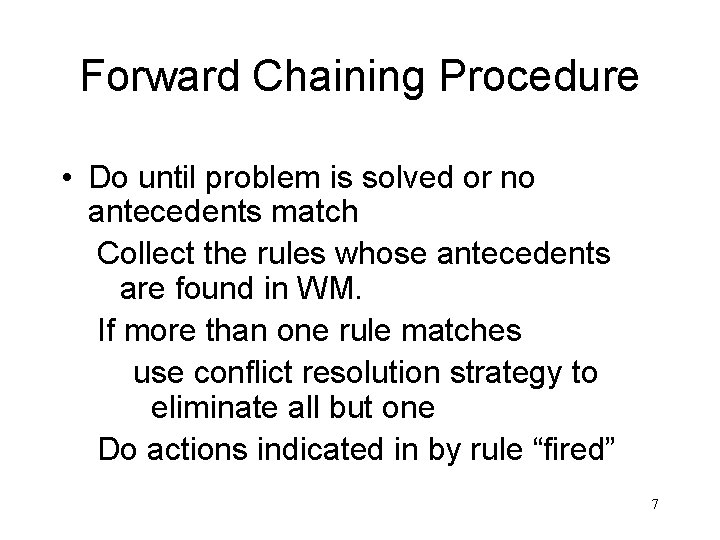 Forward Chaining Procedure

• Do until problem is solved or no antecedents match

Collect the rules whose antecedents are found in WM.

If more than one rule matches

use conflict resolution strategy to eliminate all but one

Do actions indicated in by rule “fired”

7